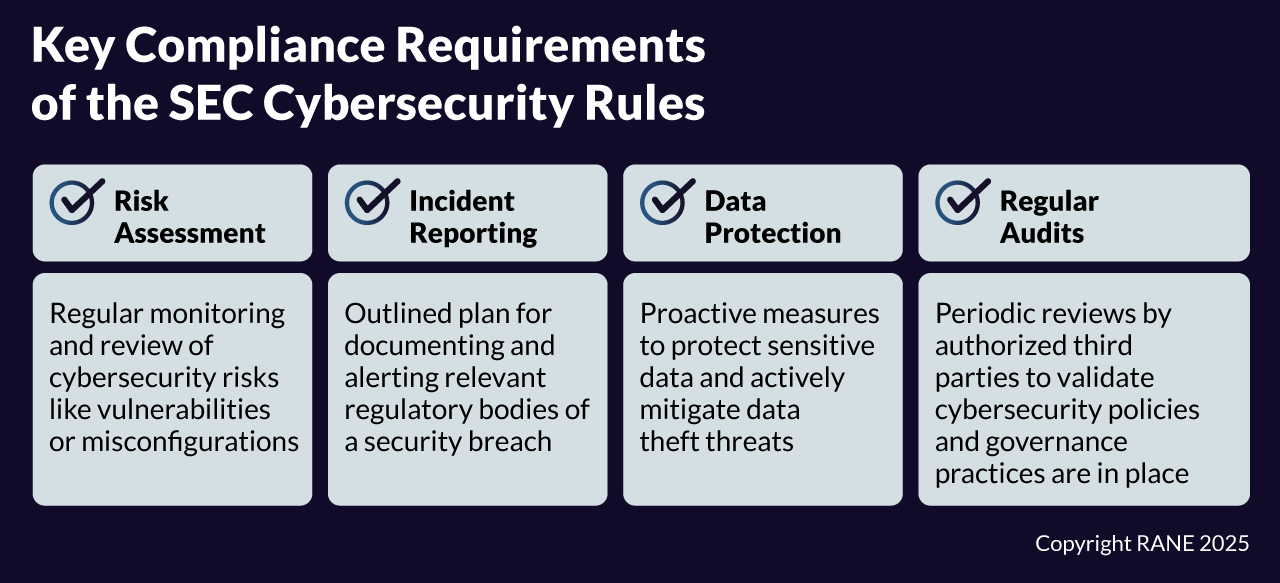 Key Compliance Requirements of the SEC Cybersecurity Rules

Risk Assessment

Regular monitoring and review of cybersecurity risks like vulnerabilities or misconfigurations

Incident Reporting

Outlined plan for documenting and alerting relevant regulatory bodies of a security breach

Data Protection

Proactive measures to protect sensitive data and actively mitigate data theft threats

Regular Audits

Periodic reviews by authorized third parties to validate cybersecurity policies and governance practices are in place

Copyright RANE 2025